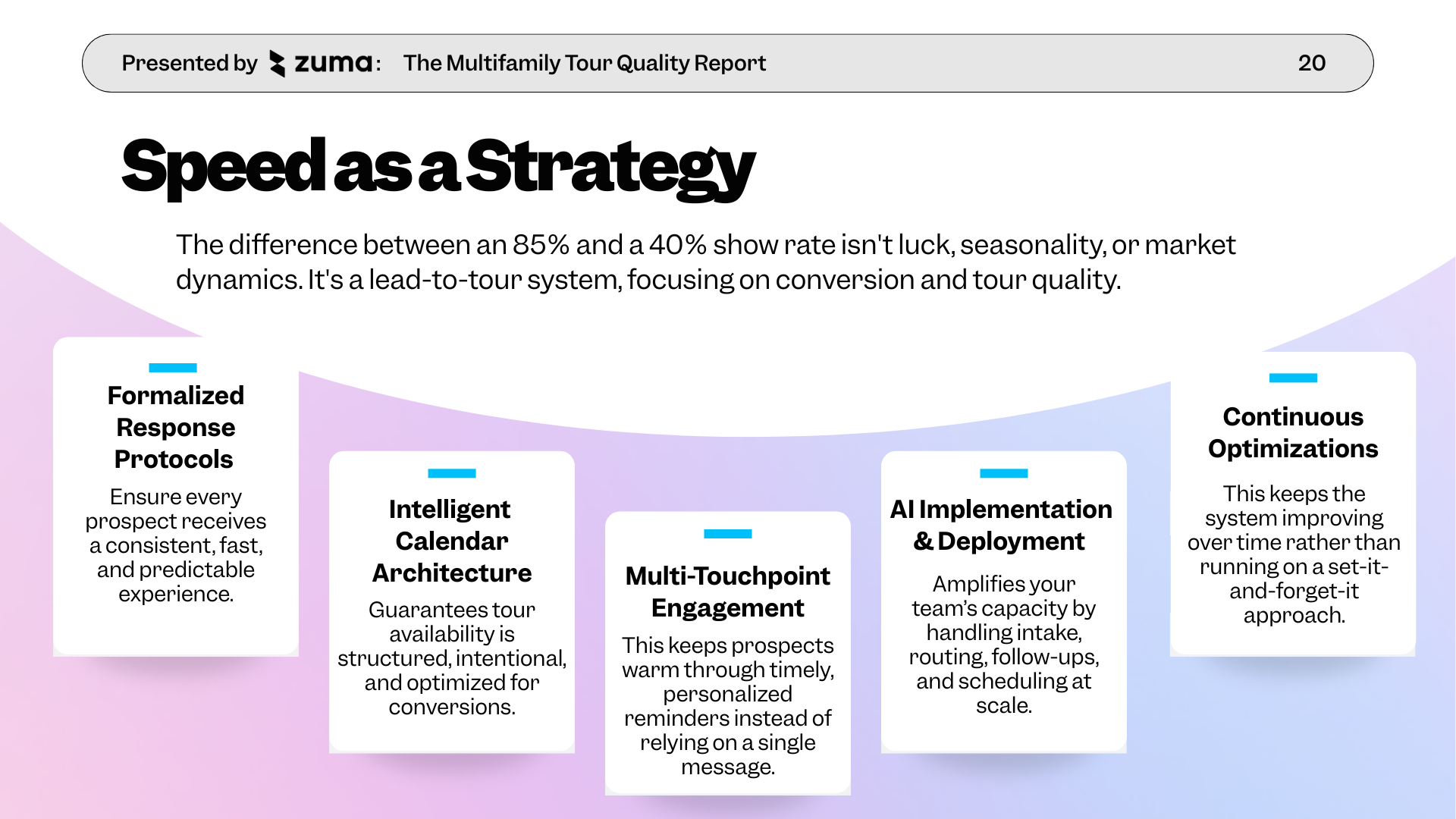 Presented by zuma: The Multifamily Tour Quality Report 20

Speed as a Strategy

The difference between an 85% and a 40% show rate isn't luck, seasonality, or market dynamics. It's a lead-to-tour system, focusing on conversion and tour quality.

Formalized Response Protocols

Ensure every prospect receives a consistent, fast, and predictable experience.

Intelligent Calendar Architecture

Guarantees tour availability is structured, intentional, and optimized for conversions.

Multi-Touchpoint Engagement

This keeps prospects warm through timely, personalized reminders instead of relying on a single message.

AI Implementation & Deployment

Amplifies your team's capacity by handling intake, routing, follow-ups, and scheduling at scale.

Continuous Optimizations

This keeps the system improving over time rather than running on a set-it-and-forget-it approach.